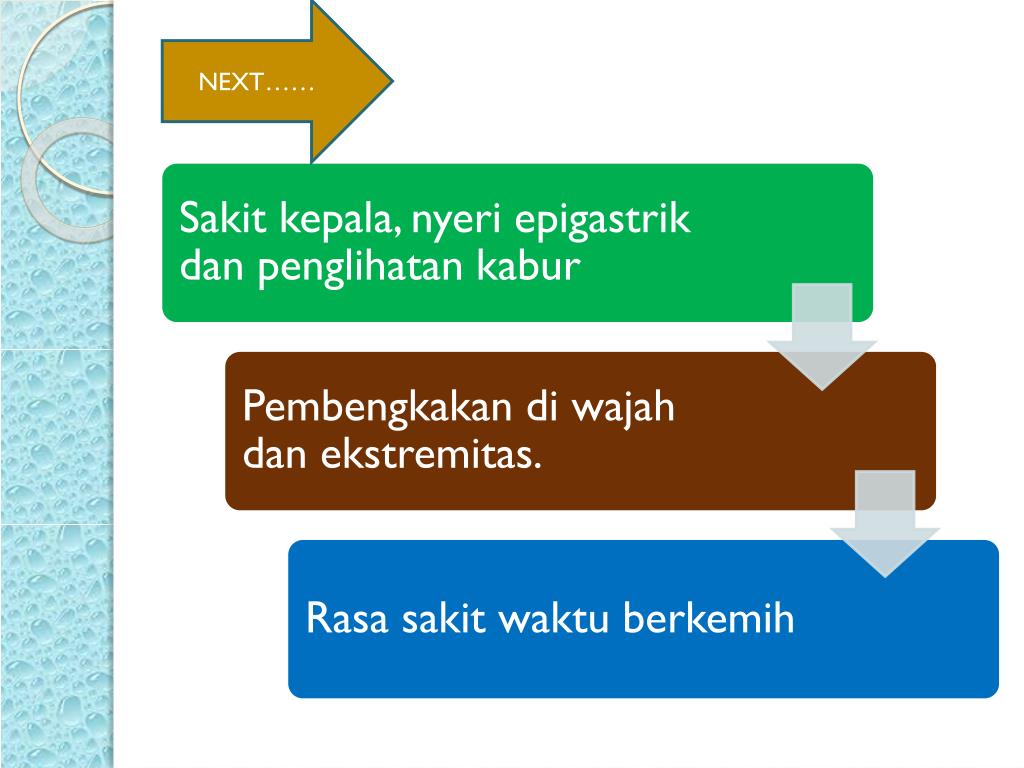 NEXT……

Sakit kepala, nyeri epigastrik dan penglihatan kabur

Pembengkakan di wajah dan ekstremitas.

Rasa sakit waktu berkemih